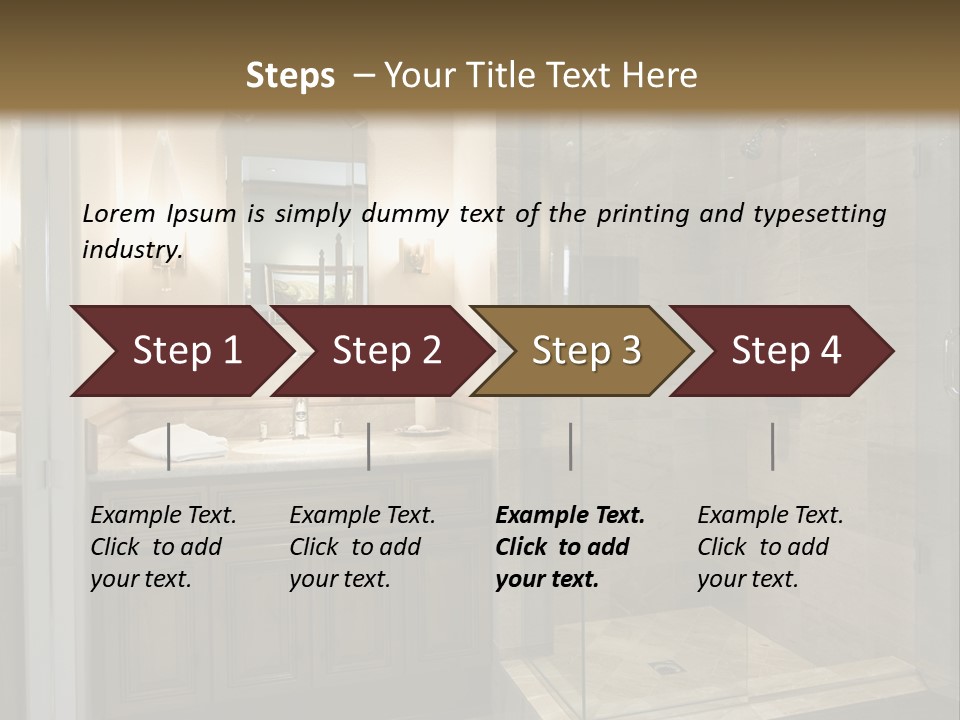 Steps – Your Title Text Here

Lorem Ipsum is simply dummy text of the printing and typesetting industry.

Step 1

Step 2

Step 3

Step 4

Example Text. Click to add your text.

Example Text. Click to add your text.

Example Text. Click to add your text.

Example Text. Click to add your text.